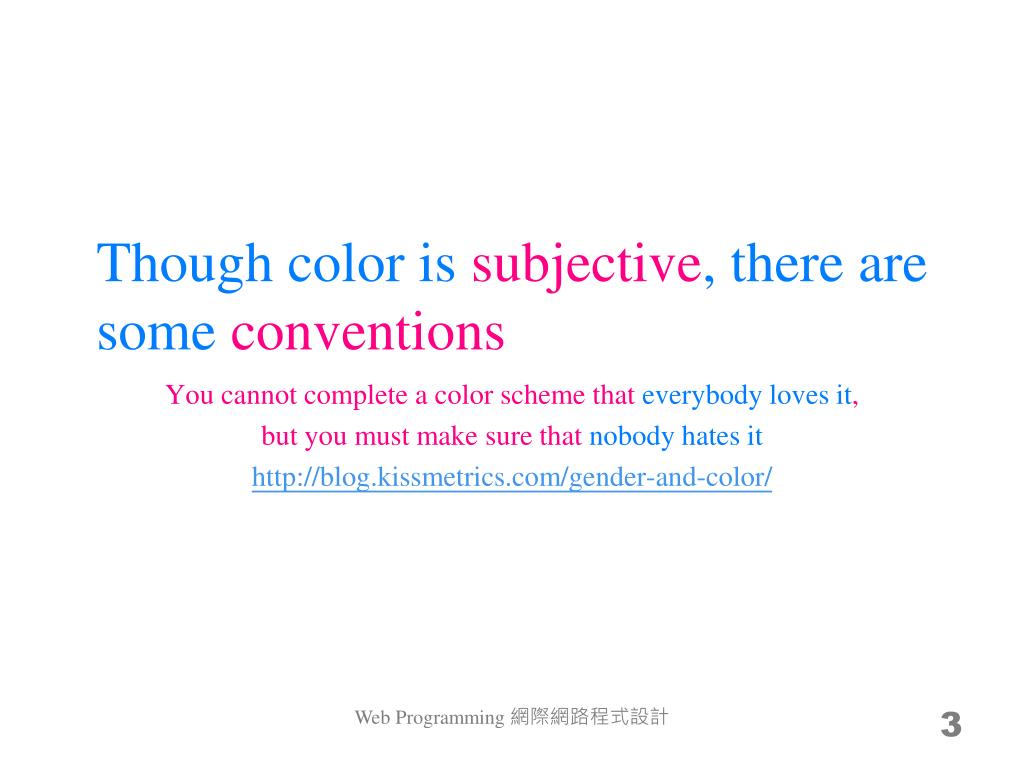 Though color is subjective, there are some conventions

You cannot complete a color scheme that everybody loves it, but you must make sure that nobody hates it

http://blog.kissmetrics.com/gender-and-color/

Web Programming 網際網路程式設計

3